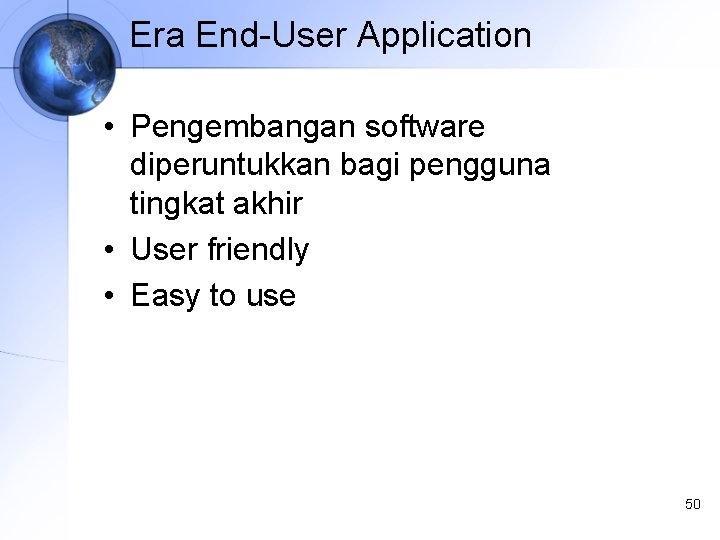 Era End-User Application

• Pengembangan software diperuntukkan bagi pengguna tingkat akhir
• User friendly
• Easy to use

50